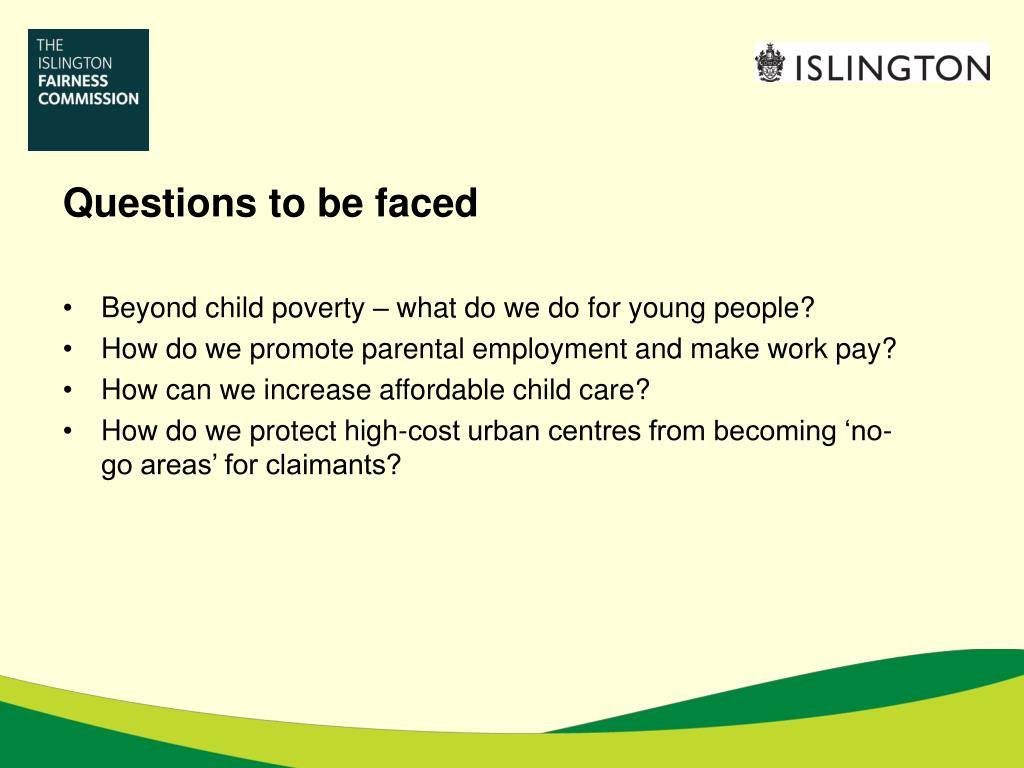 THE ISLINGTON FAIRNESS COMMISSION

ISLINGTON

Questions to be faced

• Beyond child poverty – what do we do for young people?
• How do we promote parental employment and make work pay?
• How can we increase affordable child care?
• How do we protect high-cost urban centres from becoming ‘no-go areas’ for claimants?